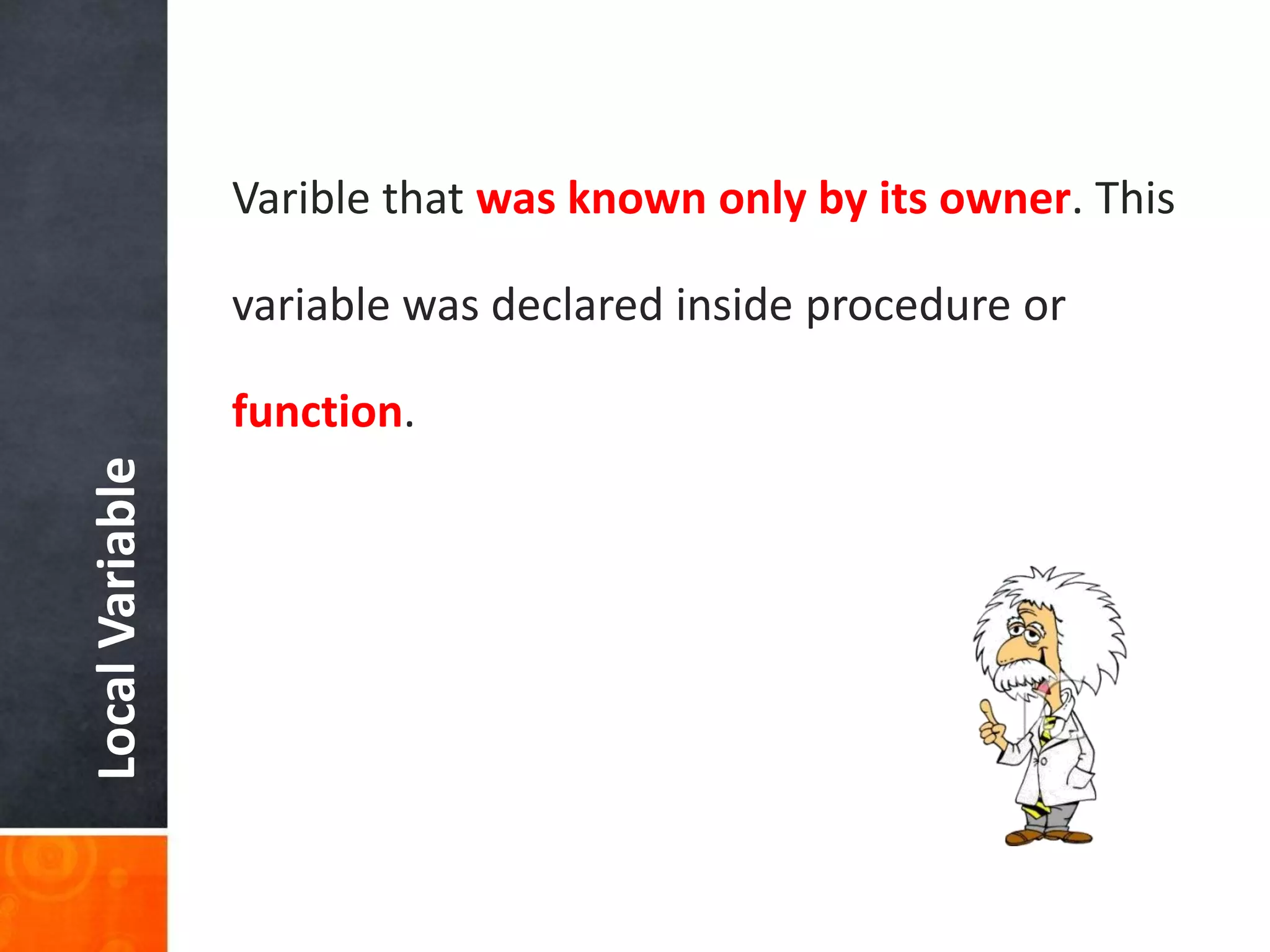 Local Variable

Varible that was known only by its owner. This variable was declared inside procedure or function.